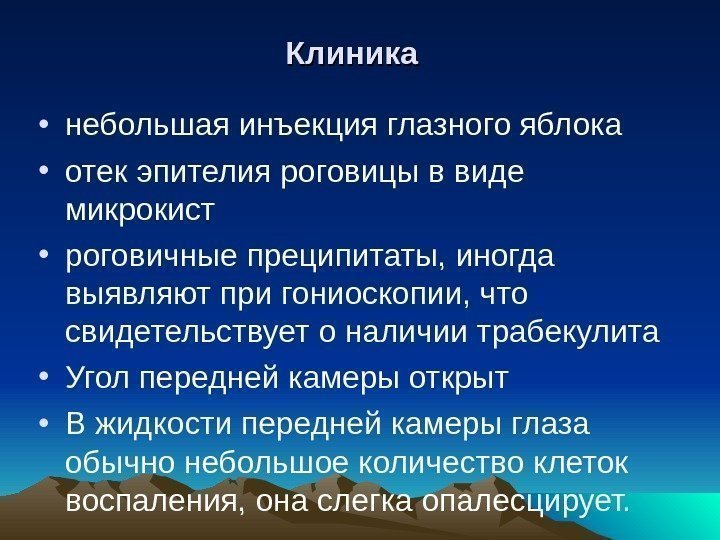 Клиника

• небольшая инъекция глазного яблока
• отек эпителия роговицы в виде микрокист
• роговичные преципитаты, иногда выявляют при гониоскопии, что свидетельствует о наличии трабекулита
• Угол передней камеры открыт
• В жидкости передней камеры глаза обычно небольшое количество клеток воспаления, она слегка опалесцирует.